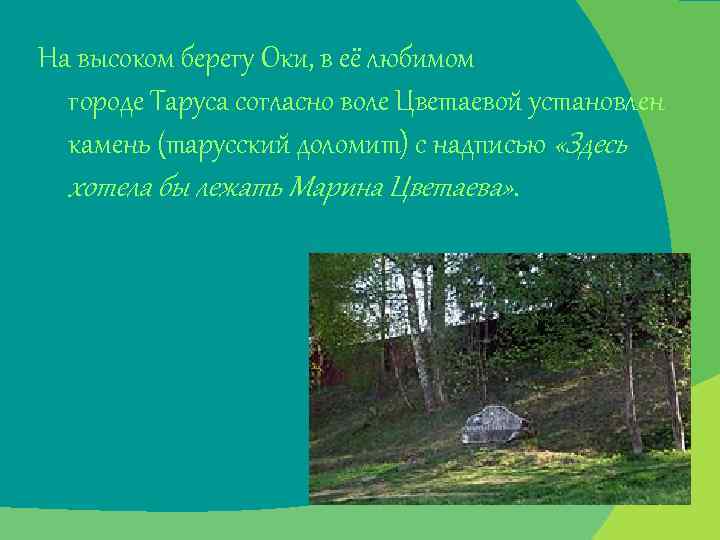 На высоком берегу Оки, в её любимом городе Таруса согласно воле Цветаевой установлен камень (тарусский доломит) с надписью «Здесь хотела бы лежать Марина Цветаева».